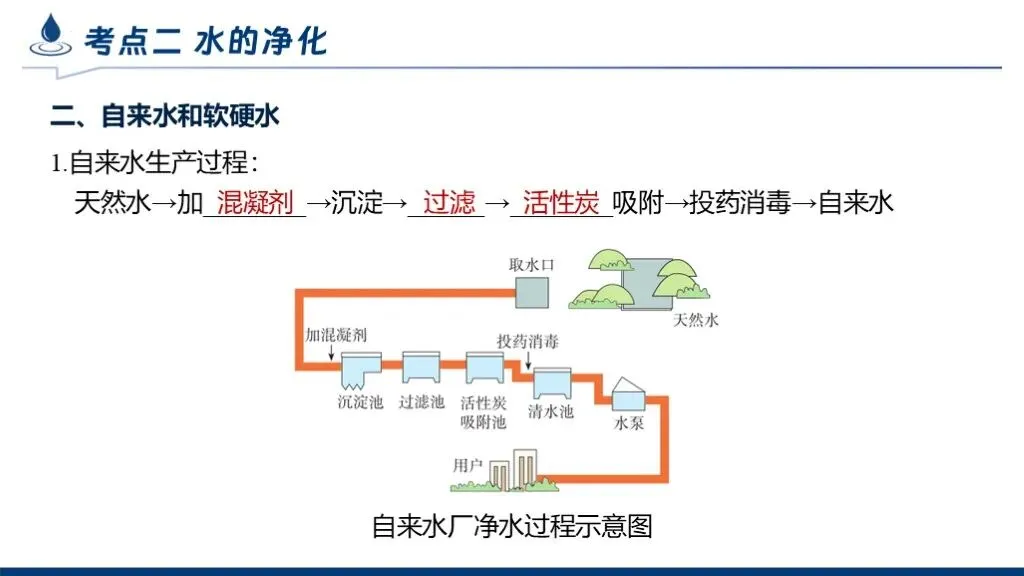 考点二 水的净化

二、自来水和软硬水

1.自来水生产过程：

天然水→加 混凝剂 →沉淀→ 过滤 → 活性炭 吸附→投药消毒→自来水

取水口

天然水

加混凝剂

投药消毒

沉淀池

过滤池

活性炭吸附池

清水池

水泵

用户

自来水厂净水过程示意图